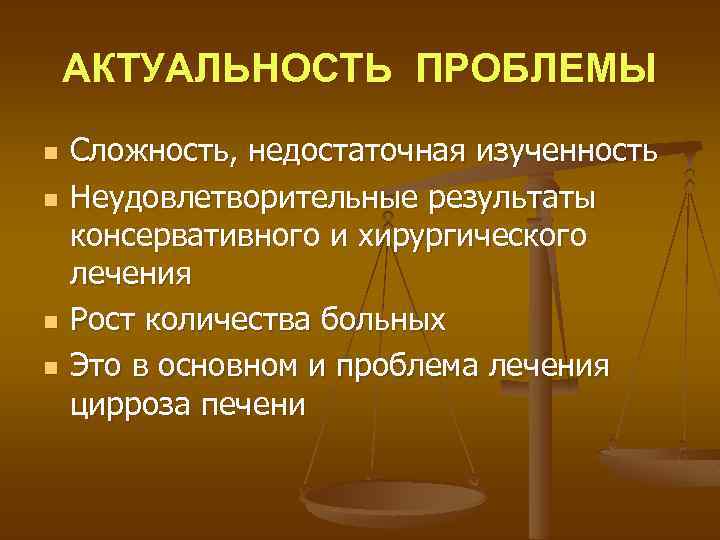 АКТУАЛЬНОСТЬ ПРОБЛЕМЫ

- Сложность, недостаточная изученность
- Неудовлетворительные результаты консервативного и хирургического лечения
- Рост количества больных
- Это в основном и проблема лечения цирроза печени